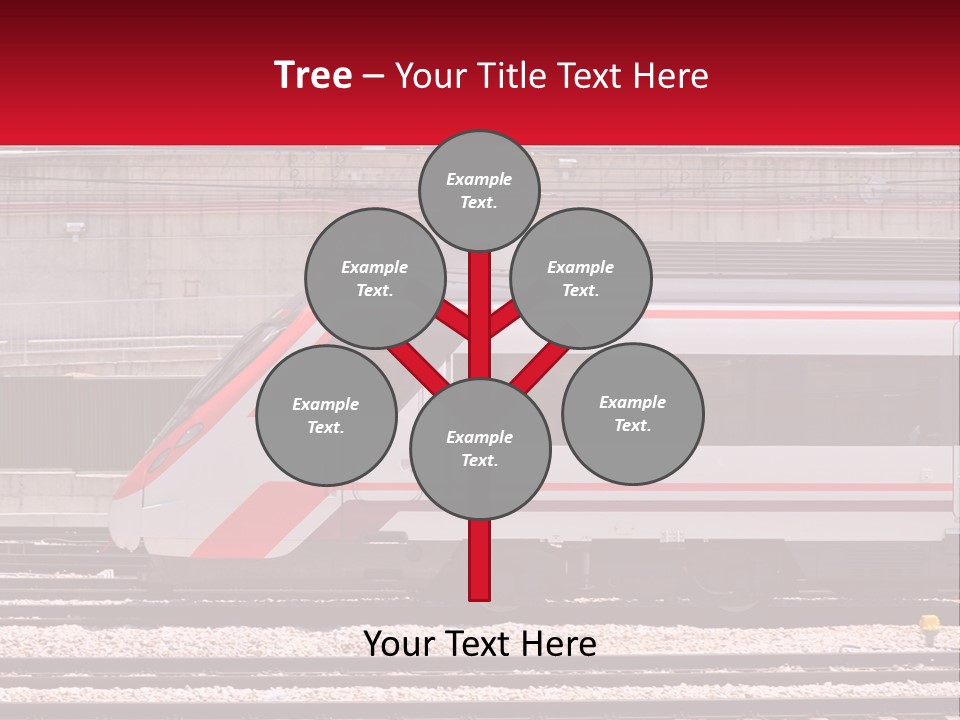 Tree – Your Title Text Here

Example Text.

Example Text.

Example Text.

Example Text.

Example Text.

Example Text.

Your Text Here